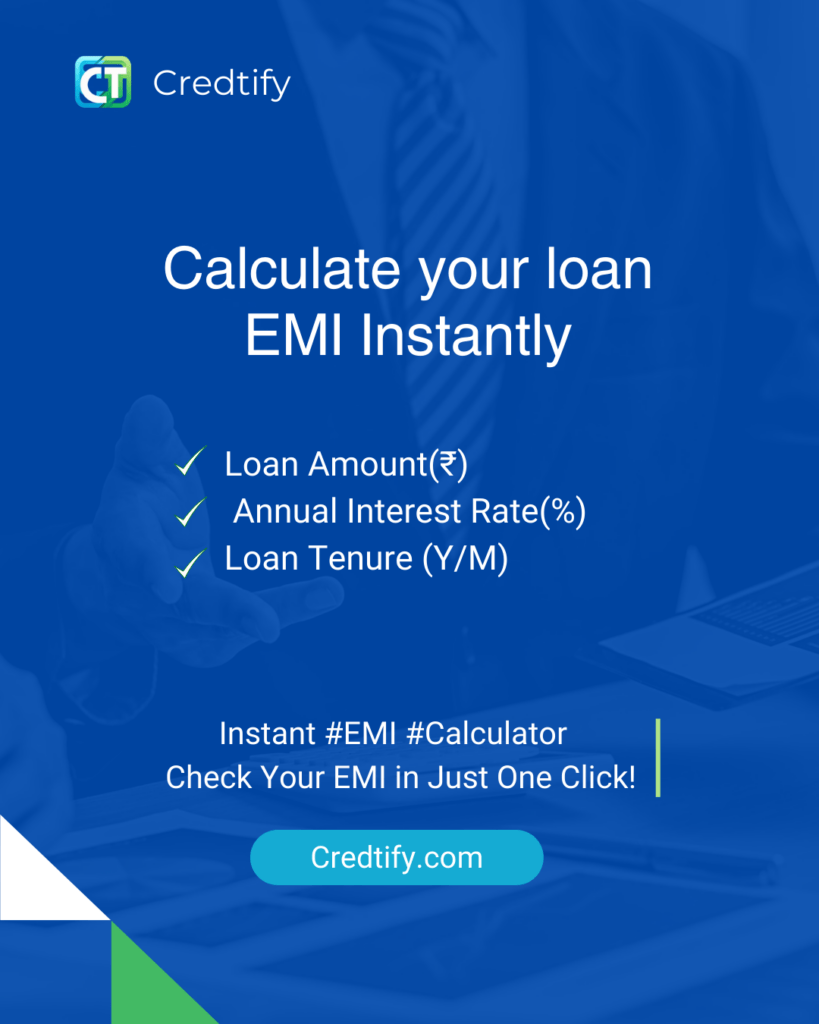 CT Credtify

Calculate your loan EMI Instantly

✓ Loan Amount(₹)
✓ Annual Interest Rate(%)
✓ Loan Tenure (Y/M)

Instant #EMI #Calculator
Check Your EMI in Just One Click!

Credtify.com